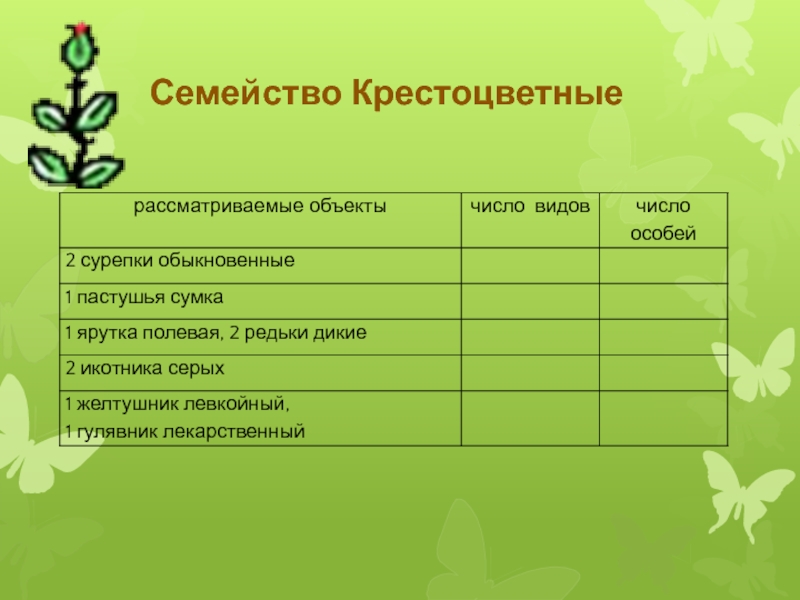 Семейство Крестоцветные

| рассматриваемые объекты | число видов | число особей |
|---|---|---|
| 2 сурепки обыкновенные | | |
| 1 пастушья сумка | | |
| 1 ярутка полевая, 2 редьки дикие | | |
| 2 икотника серых | | |
| 1 желтушник левкойный, 1 гулявник лекарственный | | |